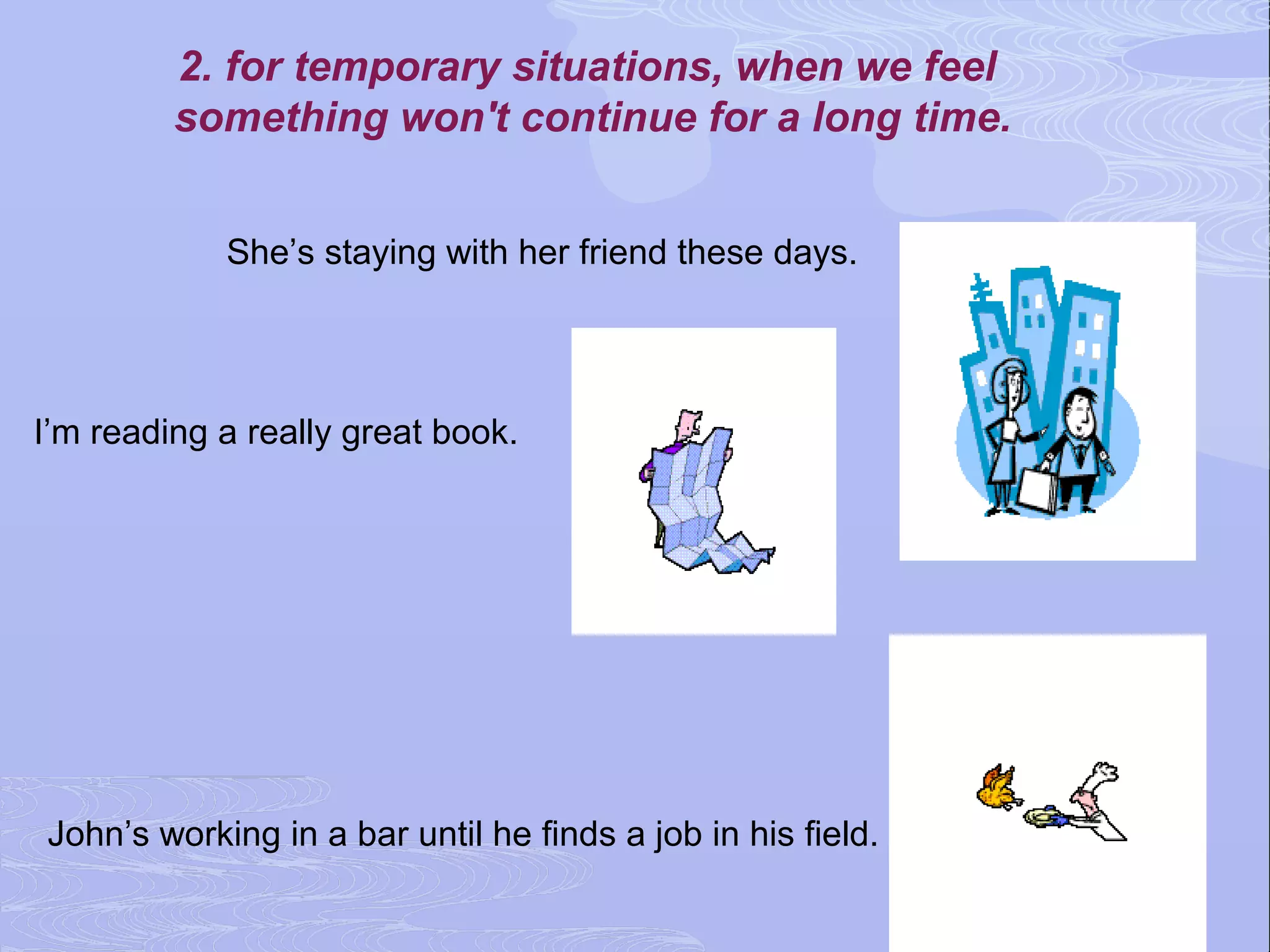 2. for temporary situations, when we feel something won't continue for a long time.

She’s staying with her friend these days.

I’m reading a really great book.

John’s working in a bar until he finds a job in his field.